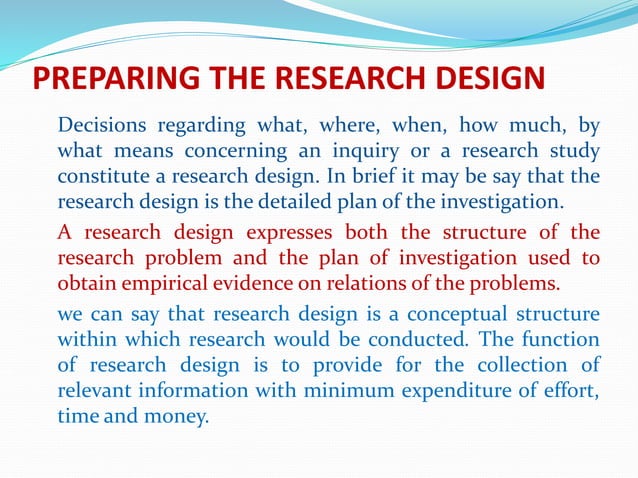 PREPARING THE RESEARCH DESIGN

Decisions regarding what, where, when, how much, by what means concerning an inquiry or a research study constitute a research design. In brief it may be say that the research design is the detailed plan of the investigation.

A research design expresses both the structure of the research problem and the plan of investigation used to obtain empirical evidence on relations of the problems.

we can say that research design is a conceptual structure within which research would be conducted. The function of research design is to provide for the collection of relevant information with minimum expenditure of effort, time and money.